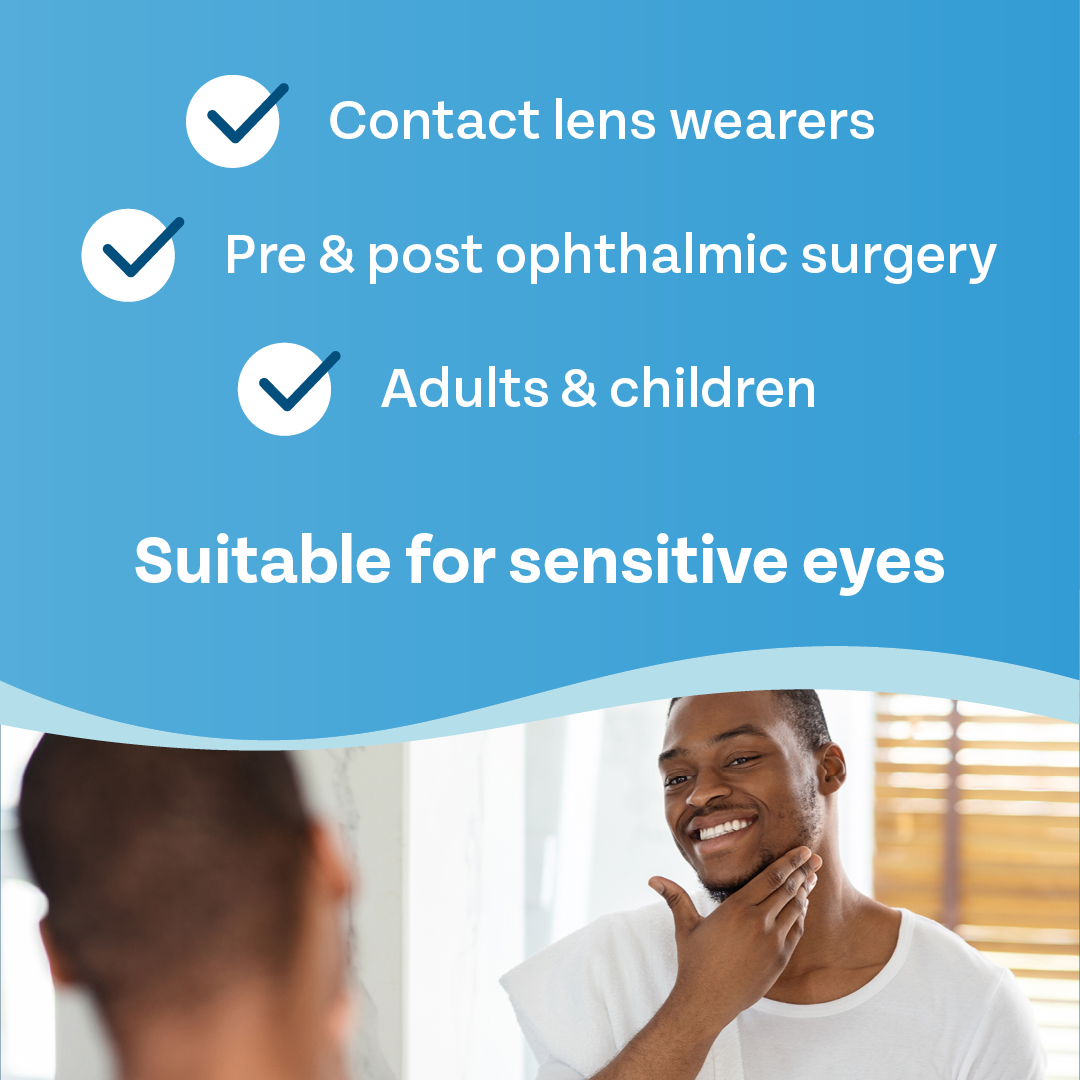 Contact lens wearers

Pre & post ophthalmic surgery

Adults & children

Suitable for sensitive eyes